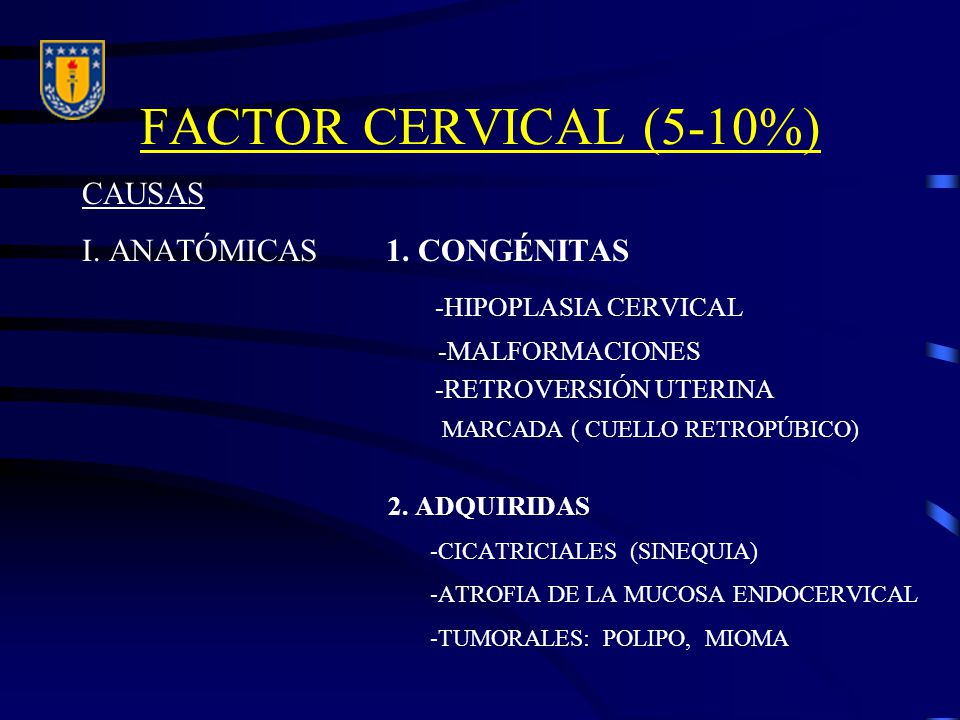 FACTOR CERVICAL (5-10%)

CAUSAS

I. ANATÓMICAS

1. CONGÉNITAS

-HIPOPLASIA CERVICAL

-MALFORMACIONES

-RETROVERSIÓN UTERINA MARCADA ( CUELLO RETROPÚBICO)

2. ADQUIRIDAS

-CICATRICIALES (SINEQUIA)

-ATROFIA DE LA MUCOSA ENDOCERVICAL

-TUMORALES: POLIPO, MIOMA